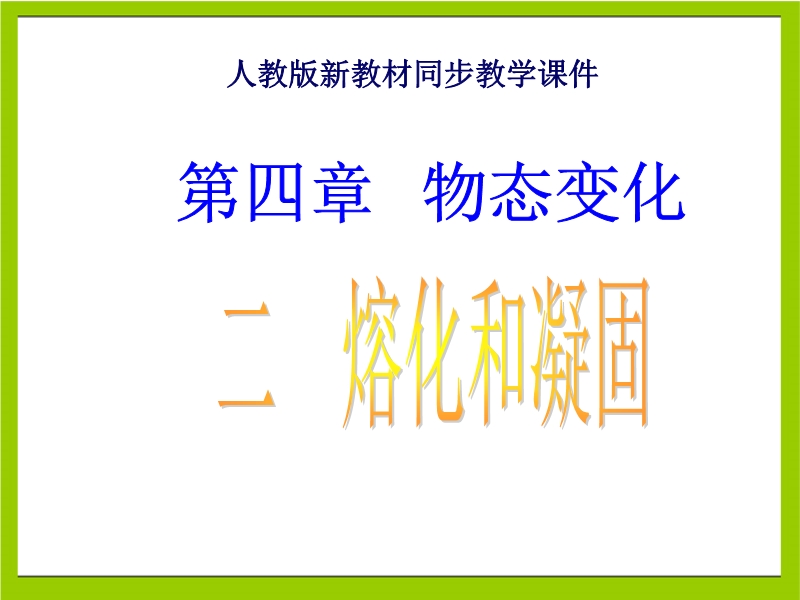 人教版新教材同步教学课件

第四章 物态变化

二 熔化和凝固